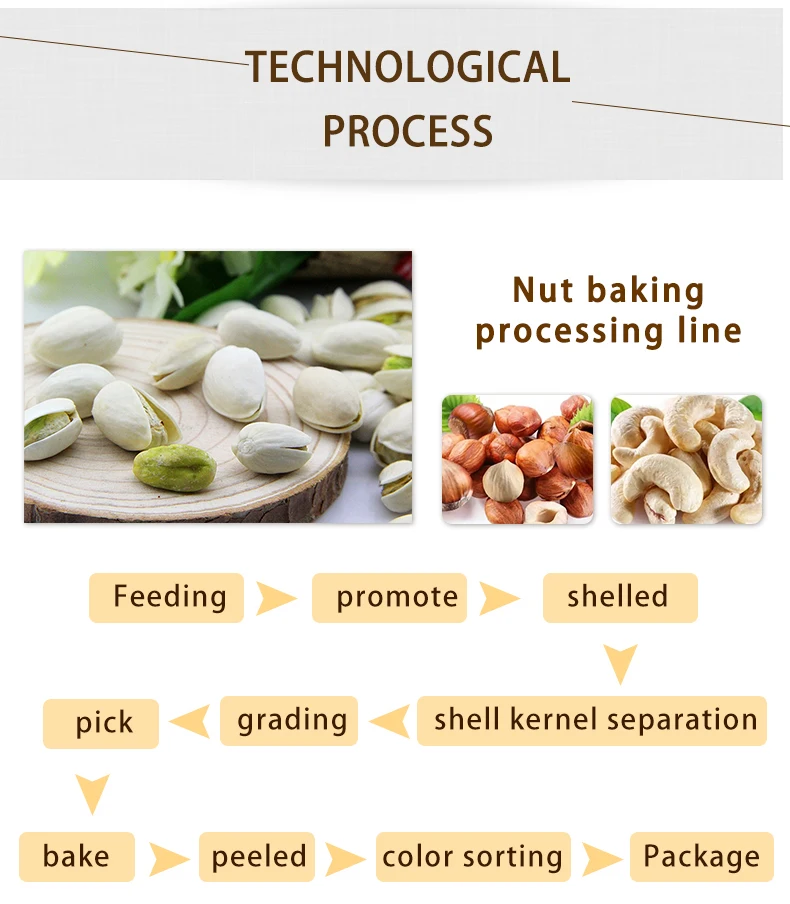 TECHNOLOGICAL PROCESS

Nut baking processing line

Feeding
promote
shelled
shell kernel separation
grading
pick
bake
peeled
color sorting
Package